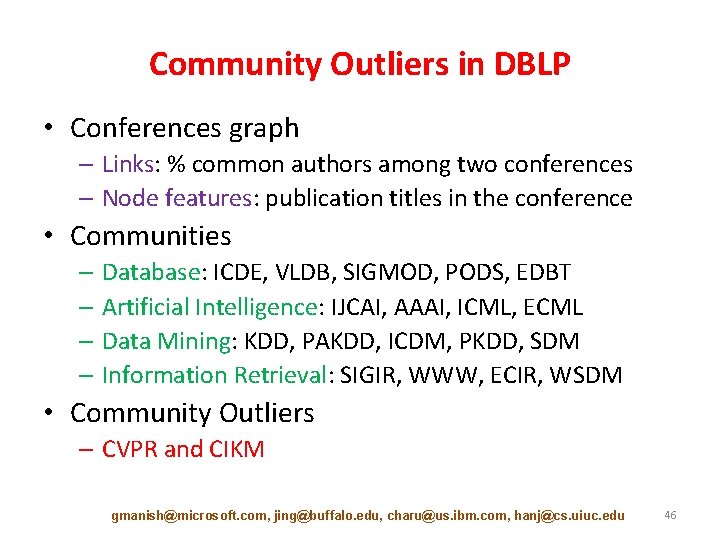 Community Outliers in DBLP

• Conferences graph
 – Links: % common authors among two conferences
 – Node features: publication titles in the conference
• Communities
 – Database: ICDE, VLDB, SIGMOD, PODS, EDBT
 – Artificial Intelligence: IJCAI, AAAI, ICML, ECML
 – Data Mining: KDD, PAKDD, ICDM, PKDD, SDM
 – Information Retrieval: SIGIR, WWW, ECIR, WSDM
• Community Outliers
 – CVPR and CIKM

gmanish@microsoft.com, jing@buffalo.edu, charu@us.ibm.com, hanj@cs.uiuc.edu

46